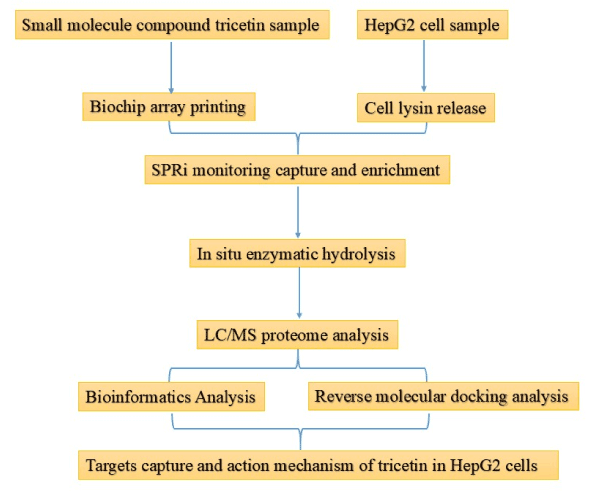 Small molecule compound tricetin sample

HepG2 cell sample

Biochip array printing

Cell lysin release

SPRi monitoring capture and enrichment

In situ enzymatic hydrolysis

LC/MS proteome analysis

Bioinformatics Analysis

Reverse molecular docking analysis

Targets capture and action mechanism of tricetin in HepG2 cells